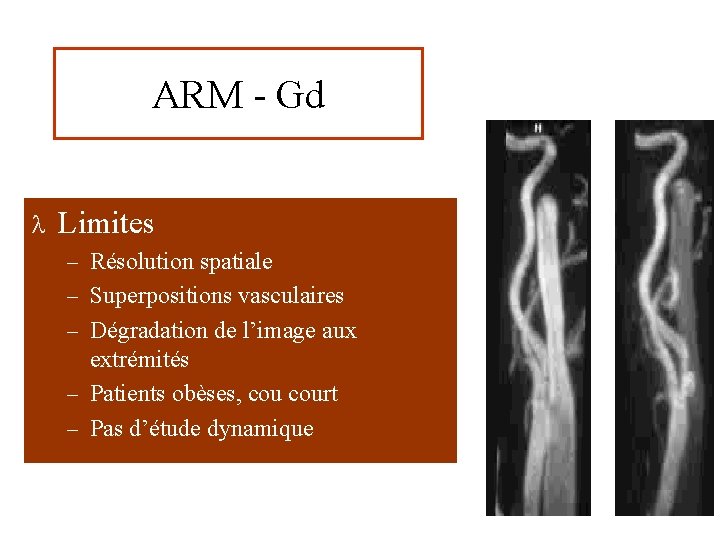 ARM - Gd

λ Limites
– Résolution spatiale
– Superpositions vasculaires
– Dégradation de l'image aux extrémités
– Patients obèses, cou court
– Pas d'étude dynamique